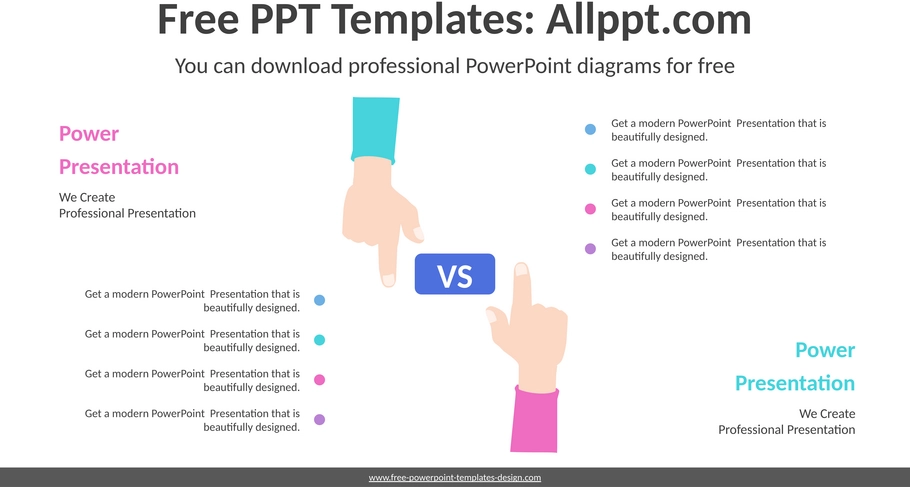 Free PPT Templates: Allppt.com

You can download professional PowerPoint diagrams for free

Power Presentation

We Create
Professional Presentation

Get a modern PowerPoint Presentation that is beautifully designed.

Get a modern PowerPoint Presentation that is beautifully designed.

Get a modern PowerPoint Presentation that is beautifully designed.

Get a modern PowerPoint Presentation that is beautifully designed.

VS

Get a modern PowerPoint Presentation that is beautifully designed.

Get a modern PowerPoint Presentation that is beautifully designed.

Get a modern PowerPoint Presentation that is beautifully designed.

Get a modern PowerPoint Presentation that is beautifully designed.

Power Presentation

We Create
Professional Presentation

www.free-powerpoint-templates-design.com